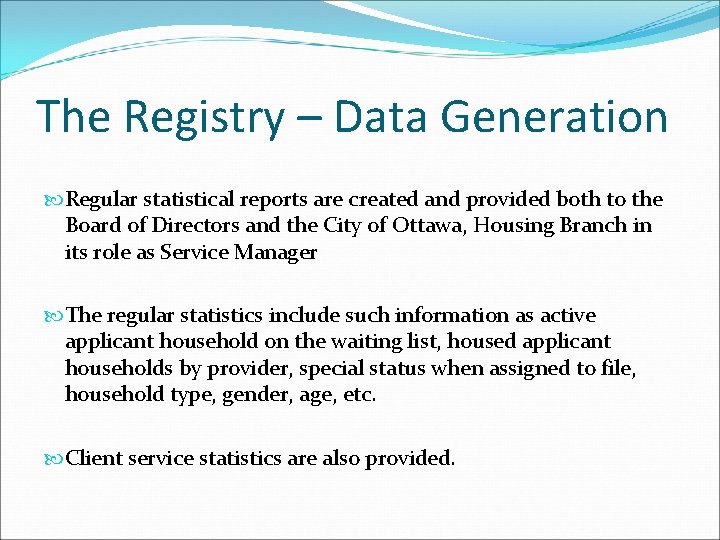 The Registry – Data Generation

Regular statistical reports are created and provided both to the Board of Directors and the City of Ottawa, Housing Branch in its role as Service Manager

The regular statistics include such information as active applicant household on the waiting list, housed applicant households by provider, special status when assigned to file, household type, gender, age, etc.

Client service statistics are also provided.